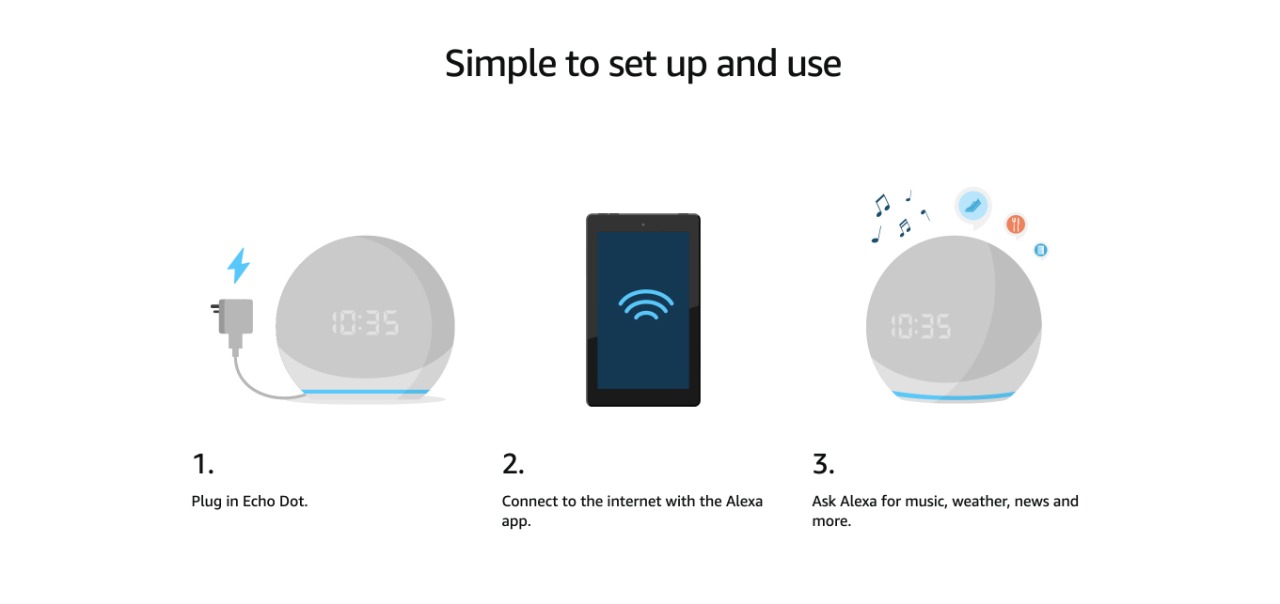 Simple to set up and use

10:35

10:35

1.

Plug in Echo Dot.

2.

Connect to the internet with the Alexa app.

3.

Ask Alexa for music, weather, news and more.